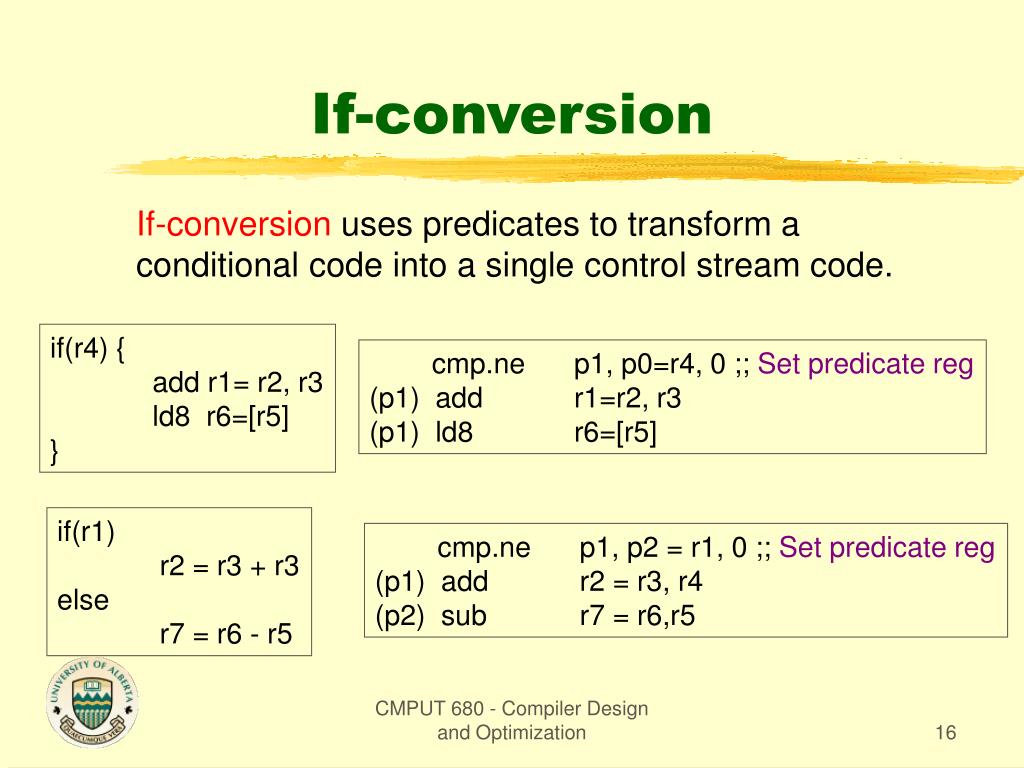 If-conversion

If-conversion uses predicates to transform a conditional code into a single control stream code.

if(r4) {
add r1= r2, r3
ld8 r6=[r5]
}

cmp.ne p1, p0=r4, 0 ;; Set predicate reg
(p1) add r1=r2, r3
(p1) ld8 r6=[r5]

if(r1)
r2 = r3 + r3
else
r7 = r6 - r5

cmp.ne p1, p2 = r1, 0 ;; Set predicate reg
(p1) add r2 = r3, r4
(p2) sub r7 = r6,r5

UNIVERSITY OF ALBERTA
QUAECUMQUE VERA

CMPUT 680 - Compiler Design and Optimization

16